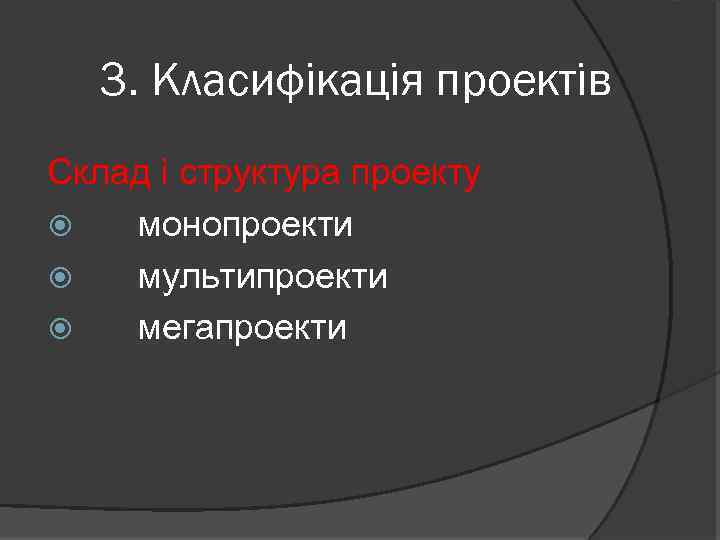 3. Класифікація проектів

Склад і структура проекту

монопроекти

мультипроекти

мегапроекти